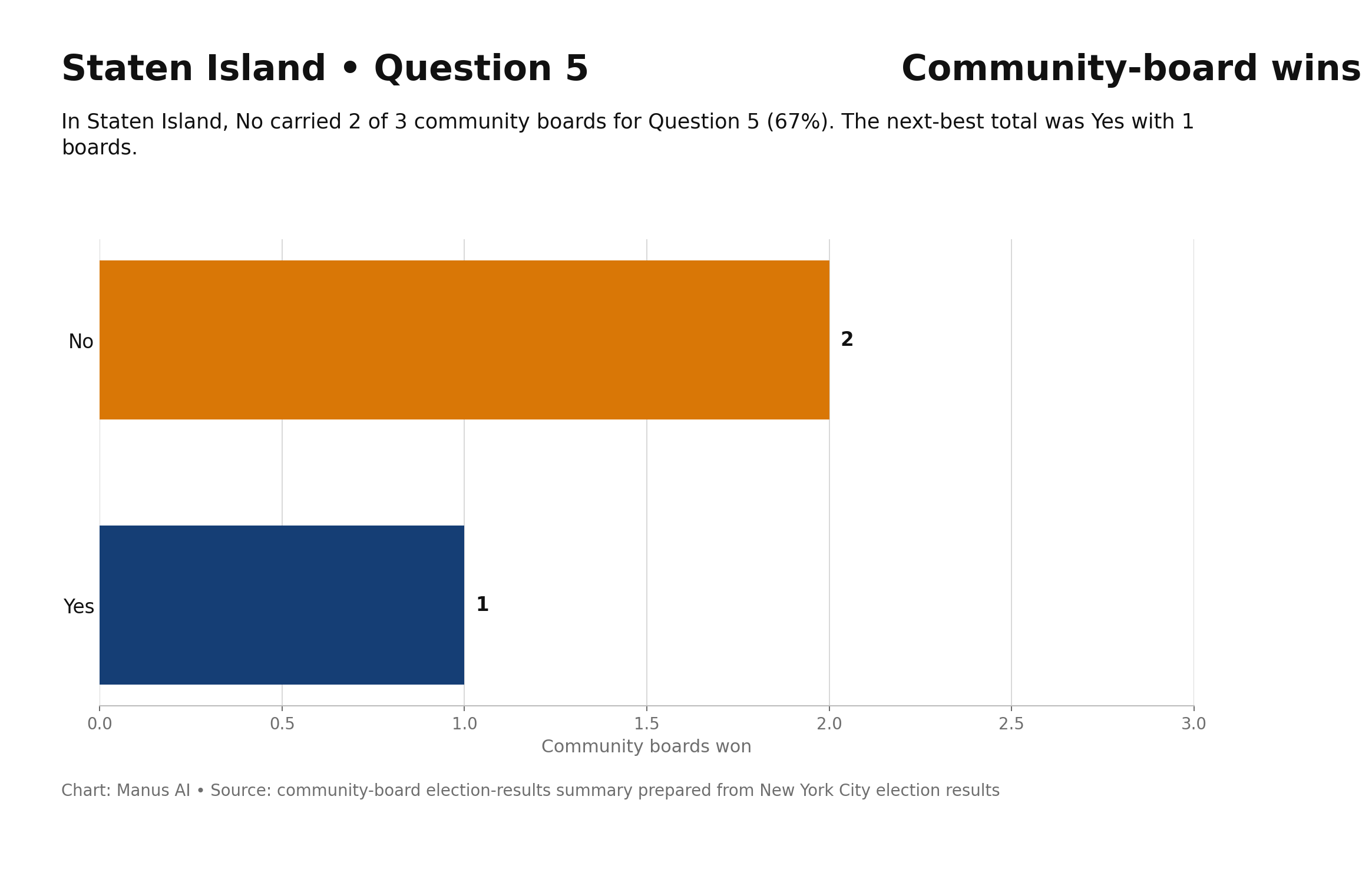 Staten Island • Question 5

Community-board wins

In Staten Island, No carried 2 of 3 community boards for Question 5 (67%). The next-best total was Yes with 1 boards.

No

2

Yes

1

0.0
0.5
1.0
1.5
2.0
2.5
3.0

Community boards won

Chart: Manus AI • Source: community-board election-results summary prepared from New York City election results